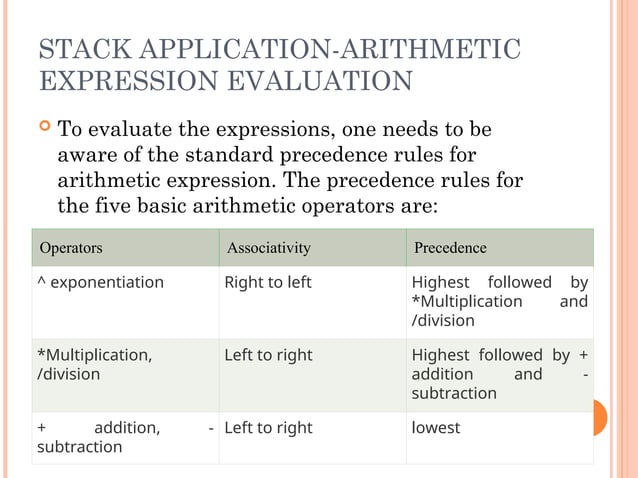 STACK APPLICATION-ARITHMETIC EXPRESSION EVALUATION

To evaluate the expressions, one needs to be aware of the standard precedence rules for arithmetic expression. The precedence rules for the five basic arithmetic operators are:

| Operators | Associativity | Precedence |
|---|---|---|
| ^ exponentiation | Right to left | Highest followed by *Multiplication and /division |
| *Multiplication, /division | Left to right | Highest followed by + addition and - subtraction |
| + addition, - subtraction | Left to right | lowest |